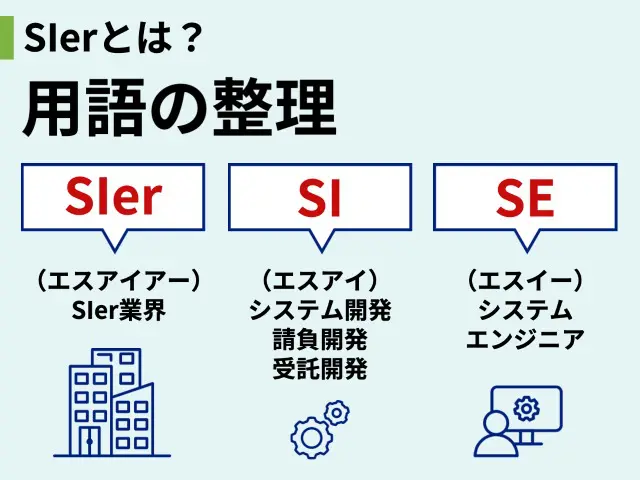 SIerとは？

用語の整理

SIer

（エスアイアー）
SIer業界

SI

（エスアイ）
システム開発
請負開発
受託開発

SE

（エスイー）
システム
エンジニア